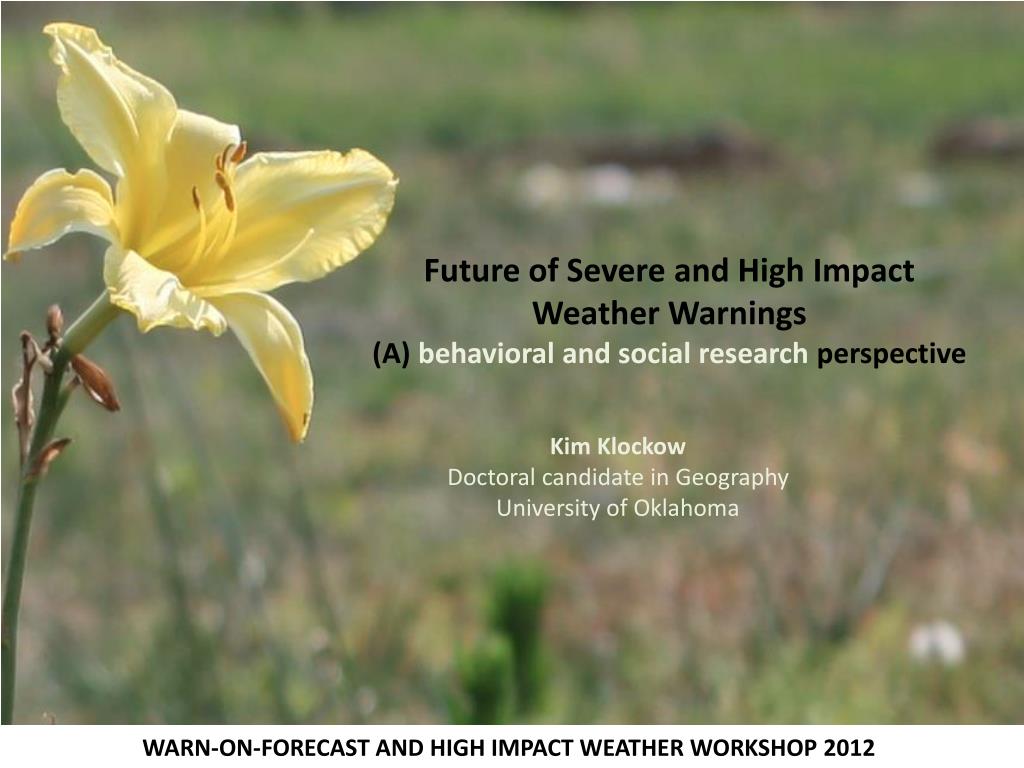 Future of Severe and High Impact Weather Warnings
(A) behavioral and social research perspective

Kim Klockow
Doctoral candidate in Geography
University of Oklahoma

WARN-ON-FORECAST AND HIGH IMPACT WEATHER WORKSHOP 2012